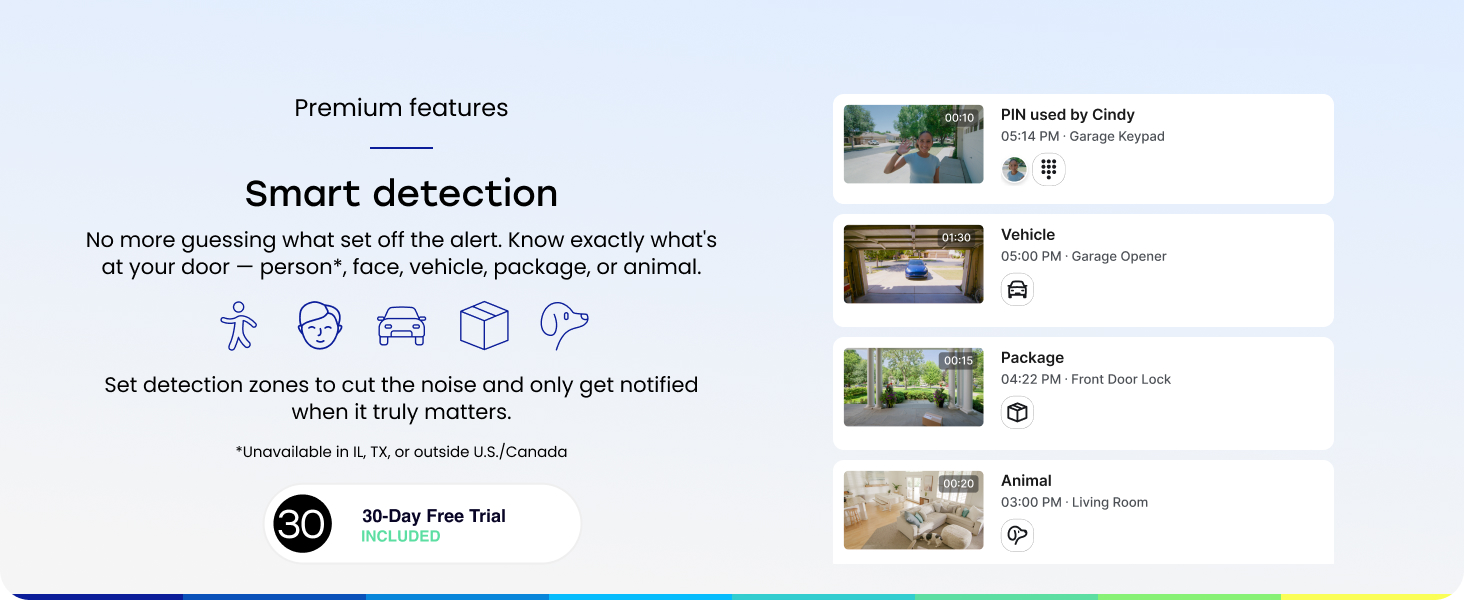 Premium features

Smart detection

No more guessing what set off the alert. Know exactly what's at your door — person*, face, vehicle, package, or animal.

Set detection zones to cut the noise and only get notified when it truly matters.

*Unavailable in IL, TX, or outside U.S./Canada

30 30-Day Free Trial INCLUDED

00:10
PIN used by Cindy
05:14 PM · Garage Keypad

01:30
Vehicle
05:00 PM · Garage Opener

00:15
Package
04:22 PM · Front Door Lock

00:20
Animal
03:00 PM · Living Room